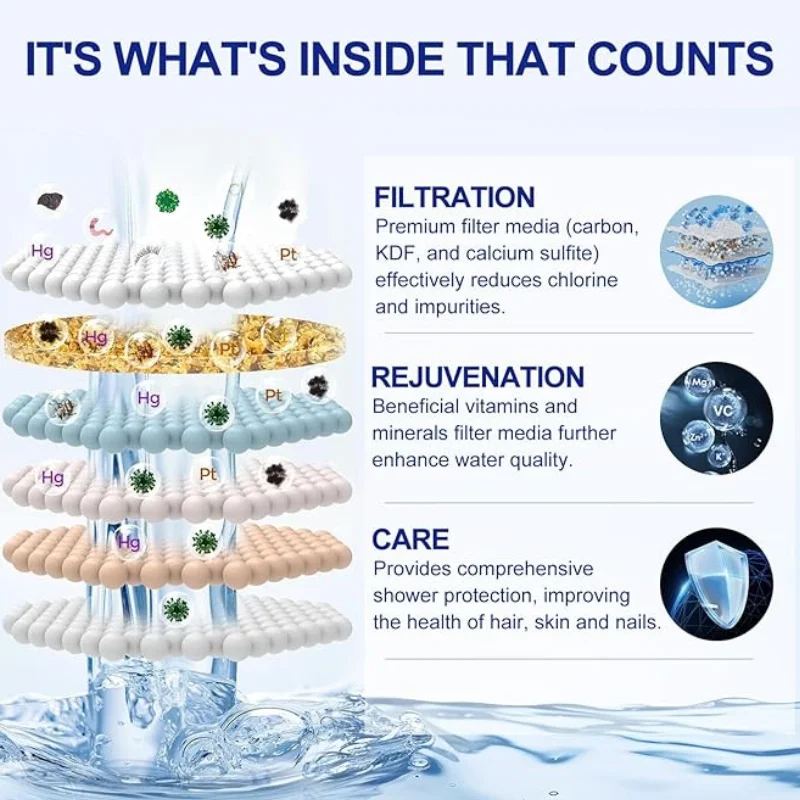 IT'S WHAT'S INSIDE THAT COUNTS

Hg
Pt
Hg
Pt
Hg
Pt
Hg
Pt
Hg

FILTRATION
Premium filter media (carbon, KDF, and calcium sulfite) effectively reduces chlorine and impurities.

REJUVENATION
Beneficial vitamins and minerals filter media further enhance water quality.

Mg
VC
Zn
K

CARE
Provides comprehensive shower protection, improving the health of hair, skin and nails.